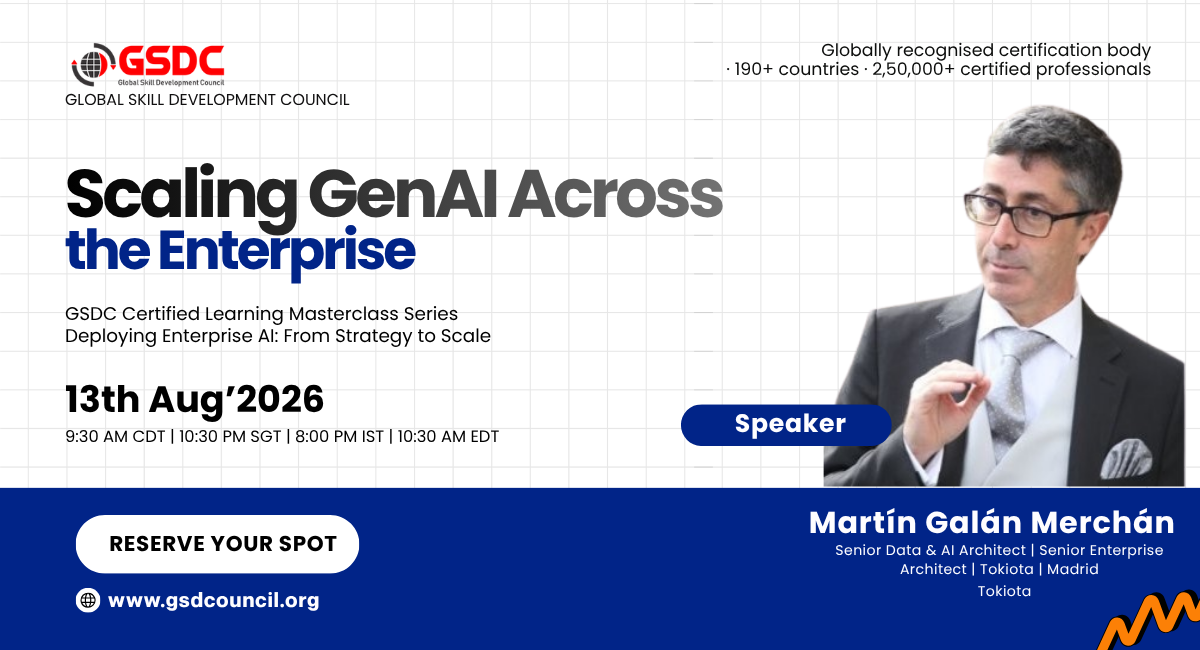 GSDC
Global Skill Development Council
GLOBAL SKILL DEVELOPMENT COUNCIL

Globally recognised certification body · 190+ countries · 2,50,000+ certified professionals

Scaling GenAI Across the Enterprise

GSDC Certified Learning Masterclass Series
Deploying Enterprise AI: From Strategy to Scale

13th Aug'2026
9:30 AM CDT | 10:30 PM SGT | 8:00 PM IST | 10:30 AM EDT

Speaker

RESERVE YOUR SPOT

www.gsdcouncil.org

Martín Galán Merchán
Senior Data & AI Architect | Senior Enterprise Architect | Tokiota | Madrid
Tokiota